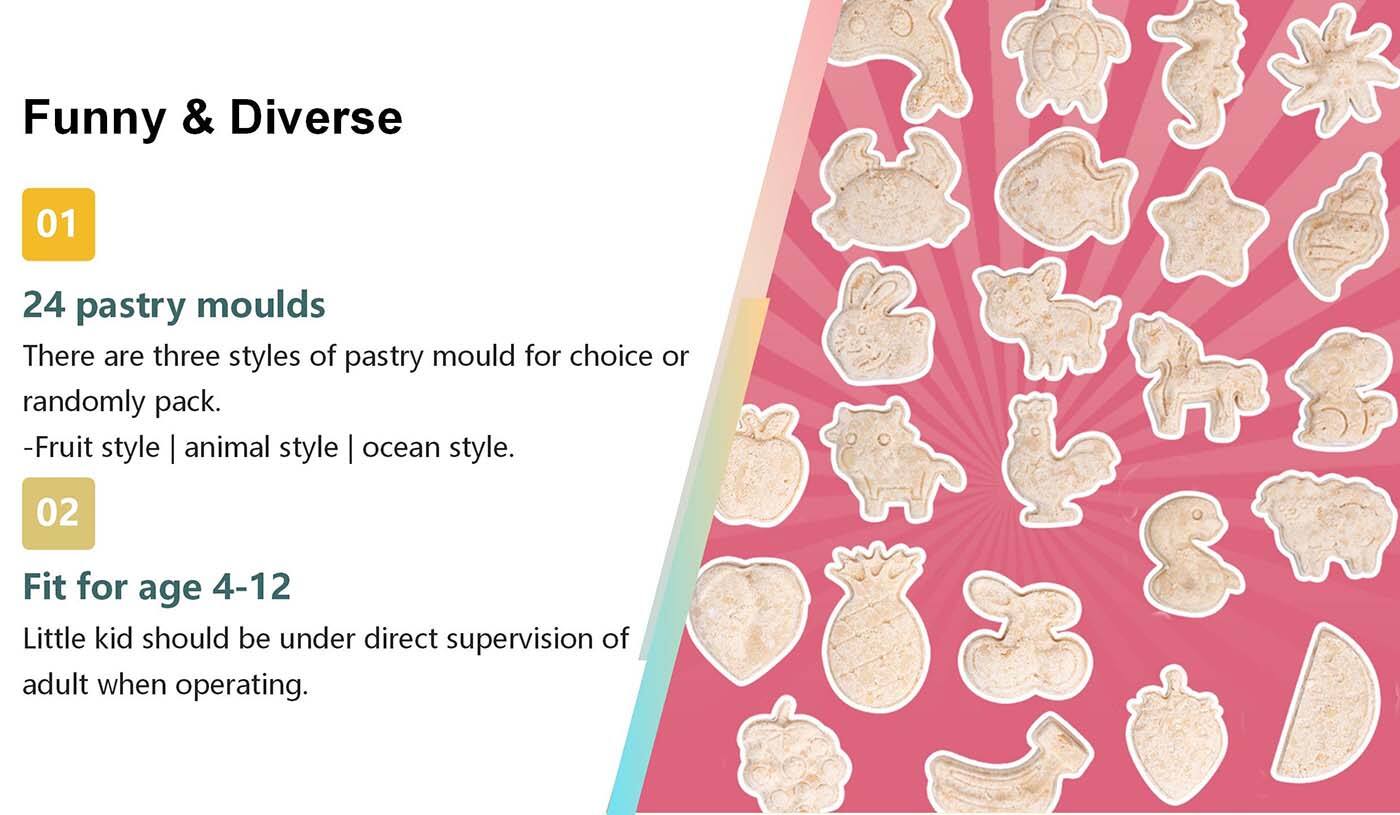 Funny & Diverse

01

24 pastry moulds

There are three styles of pastry mould for choice or randomly pack.
-Fruit style | animal style | ocean style.

02

Fit for age 4-12

Little kid should be under direct supervision of adult when operating.